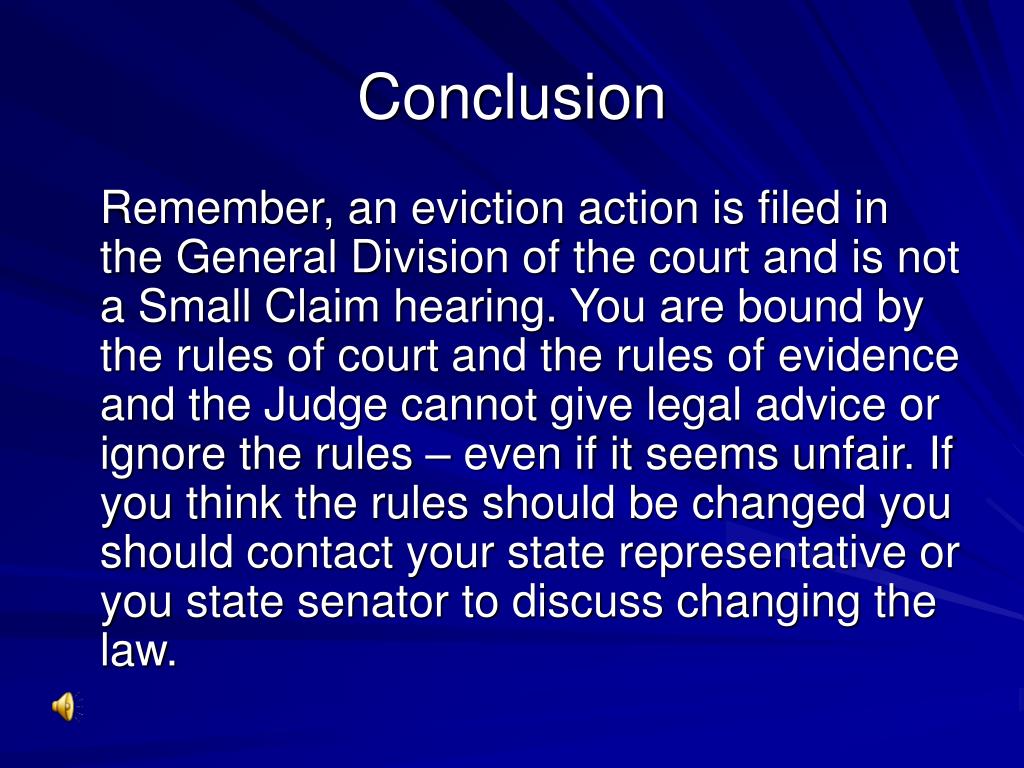 Conclusion

Remember, an eviction action is filed in the General Division of the court and is not a Small Claim hearing. You are bound by the rules of court and the rules of evidence and the Judge cannot give legal advice or ignore the rules – even if it seems unfair. If you think the rules should be changed you should contact your state representative or you state senator to discuss changing the law.